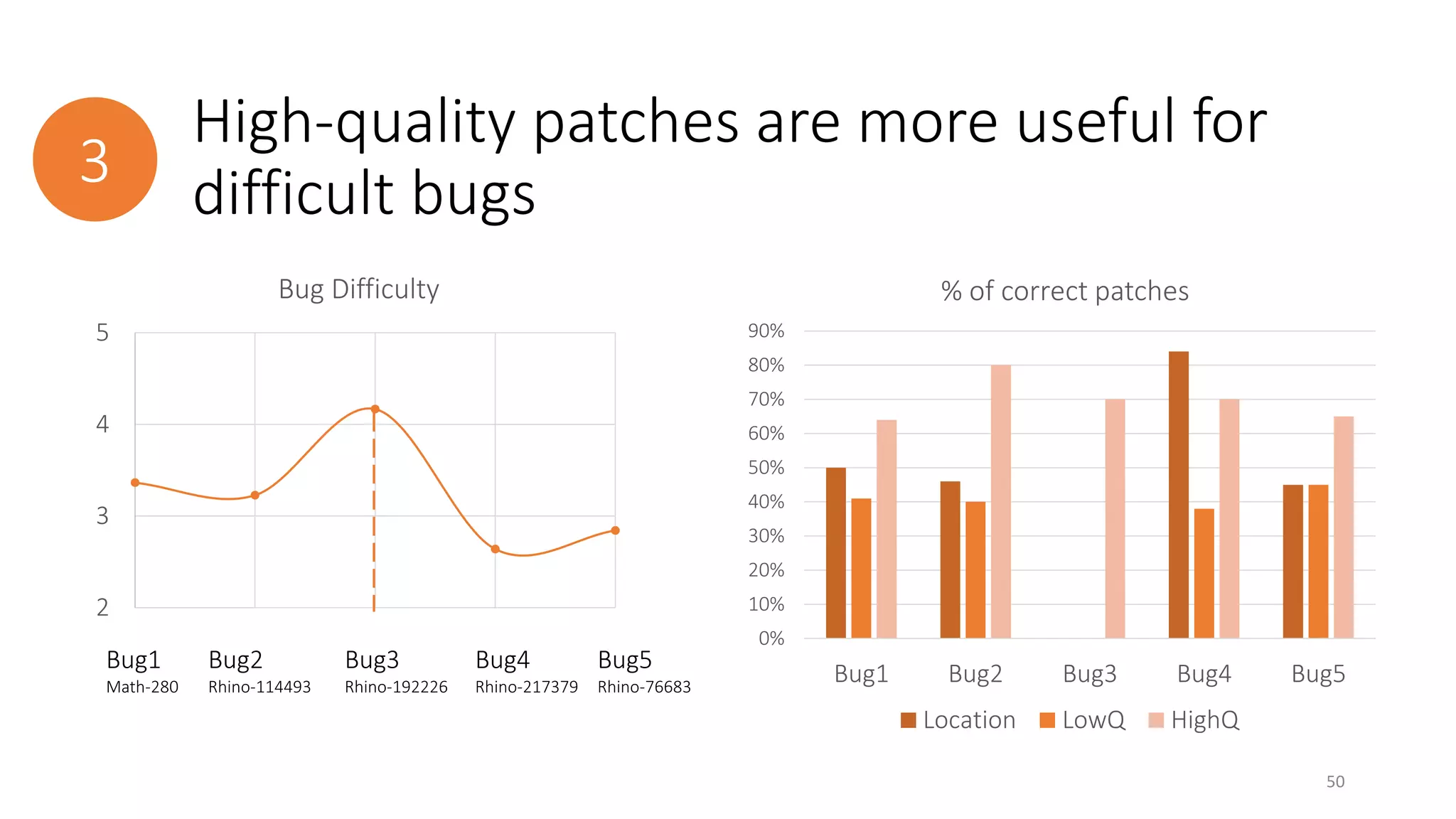 3

High-quality patches are more useful for difficult bugs

Bug Difficulty

5
4
3
2

Bug1 Math-280
Bug2 Rhino-114493
Bug3 Rhino-192226
Bug4 Rhino-217379
Bug5 Rhino-76683

% of correct patches

90%
80%
70%
60%
50%
40%
30%
20%
10%
0%

Bug1 Bug2 Bug3 Bug4 Bug5

Location LowQ HighQ

50